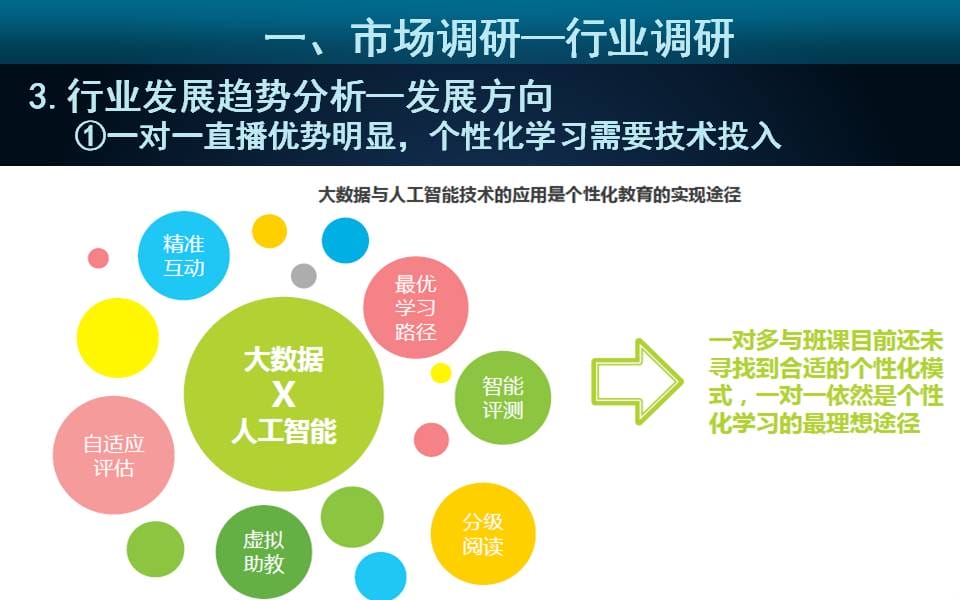 一、市场调研—行业调研

3. 行业发展趋势分析—发展方向
①一对一直播优势明显，个性化学习需要技术投入

大数据与人工智能技术的应用是个性化教育的实现途径

精准互动

最优学习路径

大数据
X
人工智能

智能评测

自适应评估

虚拟助教

分级阅读

一对多与班课目前还未寻找到合适的个性化模式，一对一依然是个性化学习的最理想途径